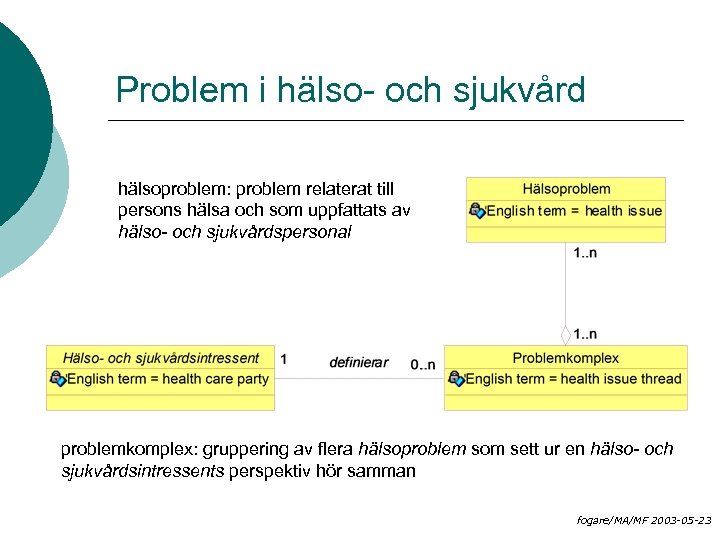 Problem i hälso- och sjukvård

hälsoproblem: problem relaterat till persons hälsa och som uppfattats av hälso- och sjukvårdspersonal

Hälsoproblem
English term = health issue

1..n

1..n

Hälso- och sjukvårdsintressent
English term = health care party

1

definierar

0..n

Problemkomplex
English term = health issue thread

problemkomplex: gruppering av flera hälsoproblem som sett ur en hälso- och sjukvårdsintressents perspektiv hör samman

fogare/MA/MF 2003-05-23